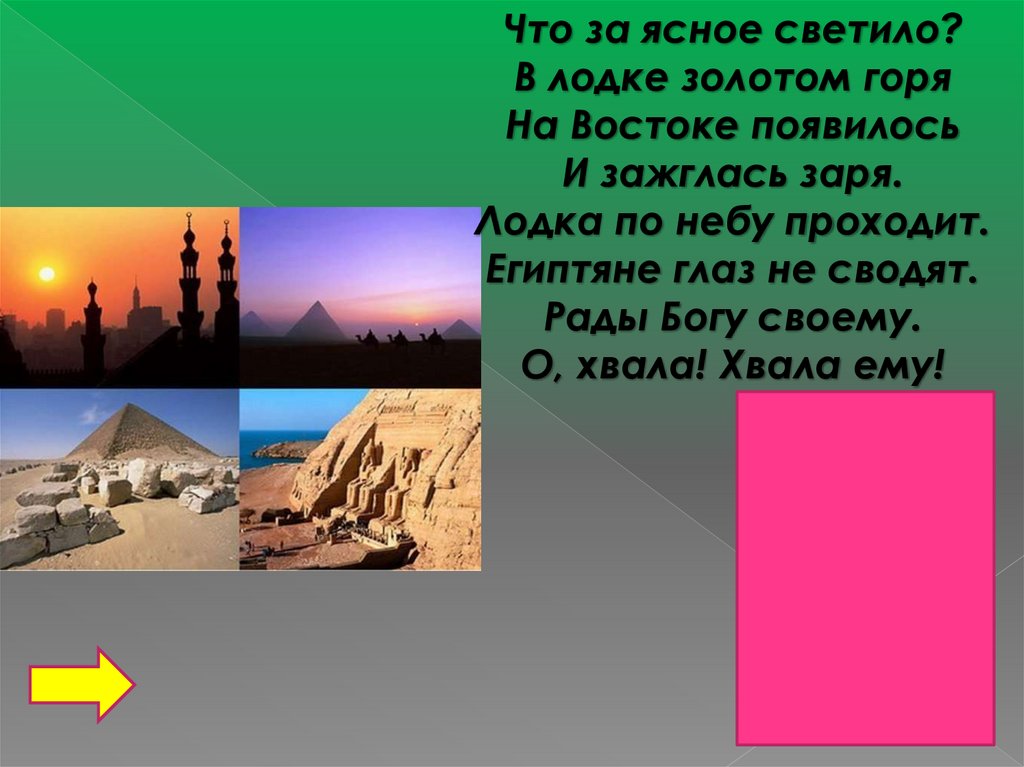 Что за ясное светило?
В лодке золотом горя
На Востоке появилось
И зажглась заря.
Лодка по небу проходит.
Египтяне глаз не сводят.
Рады Богу своему.
О, хвала! Хвала ему!